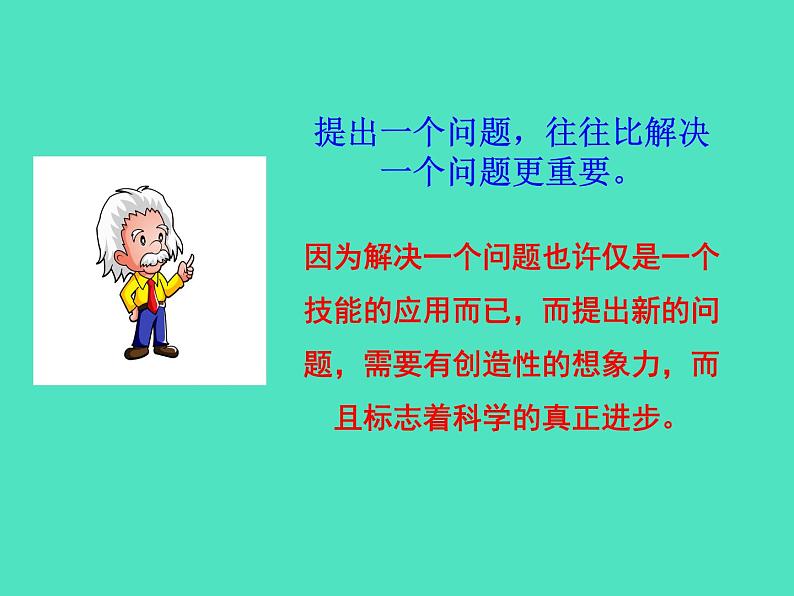 提出一个问题，往往比解决一个问题更重要。

因为解决一个问题也许仅是一个技能的应用而已，而提出新的问题，需要有创造性的想象力，而且标志着科学的真正进步。